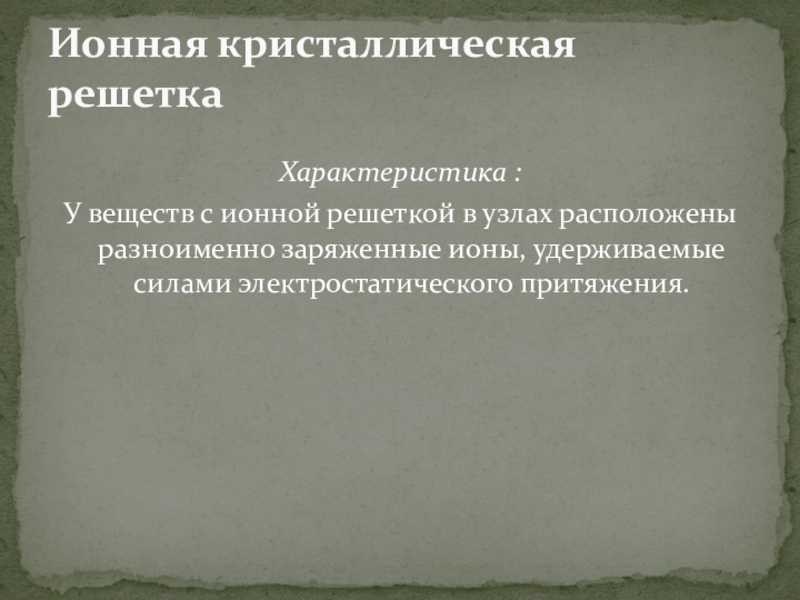 Ионная кристаллическая решетка

Характеристика :

У веществ с ионной решеткой в узлах расположены разноименно заряженные ионы, удерживаемые силами электростатического притяжения.